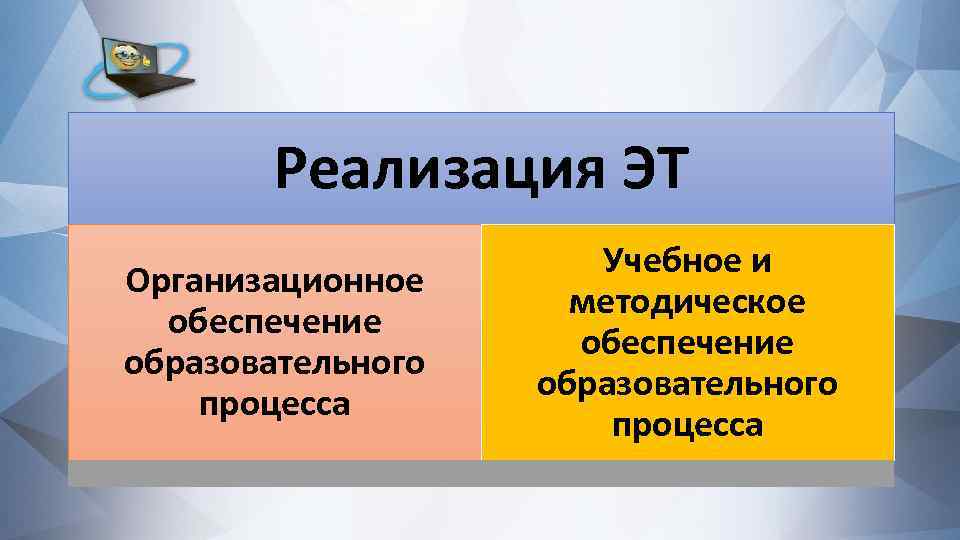 Реализация ЭТ

Организационное обеспечение образовательного процесса

Учебное и методическое обеспечение образовательного процесса